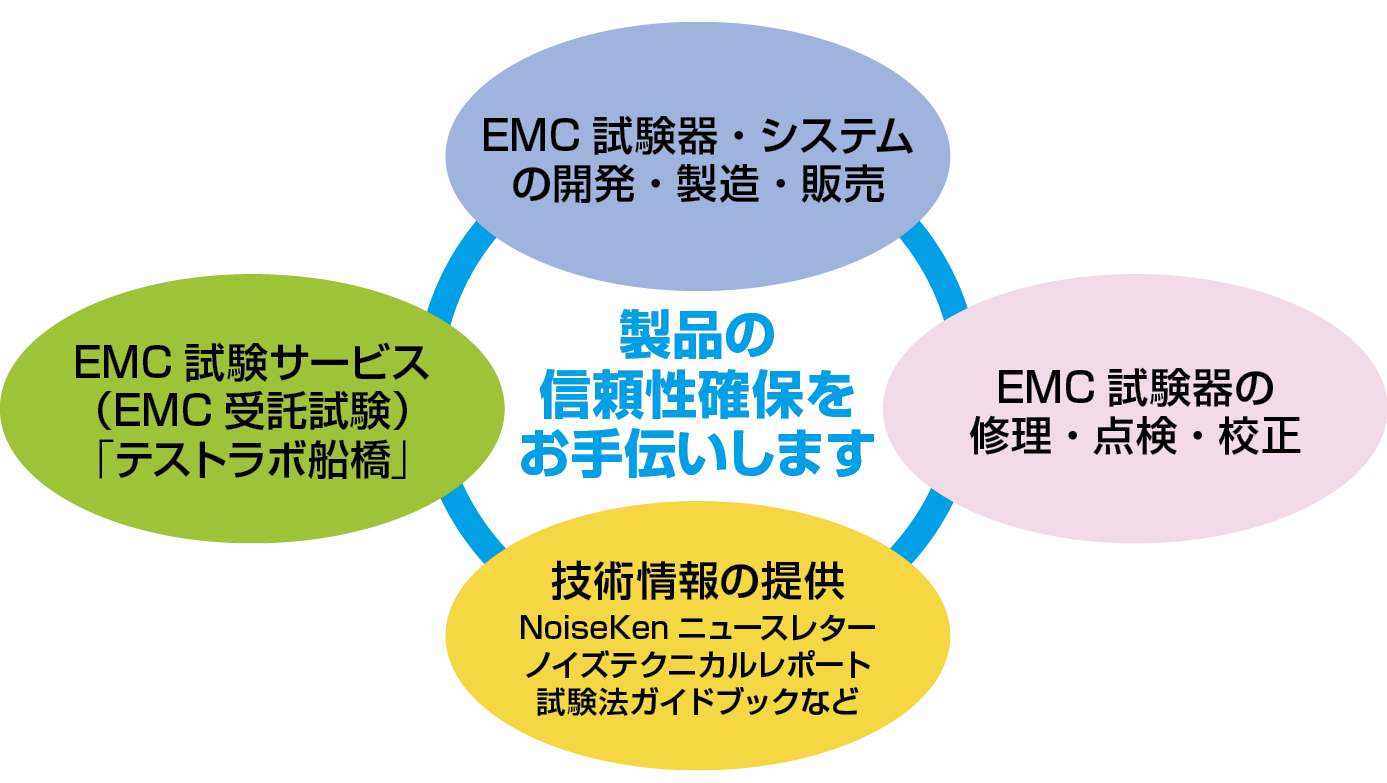 EMC 試験器・システムの開発・製造・販売

EMC 試験サービス（EMC 受託試験）「テストラボ船橋」

製品の信頼性確保をお手伝いします

EMC 試験器の修理・点検・校正

技術情報の提供
NoiseKen ニュースレター
ノイズテクニカルレポート
試験法ガイドブックなど